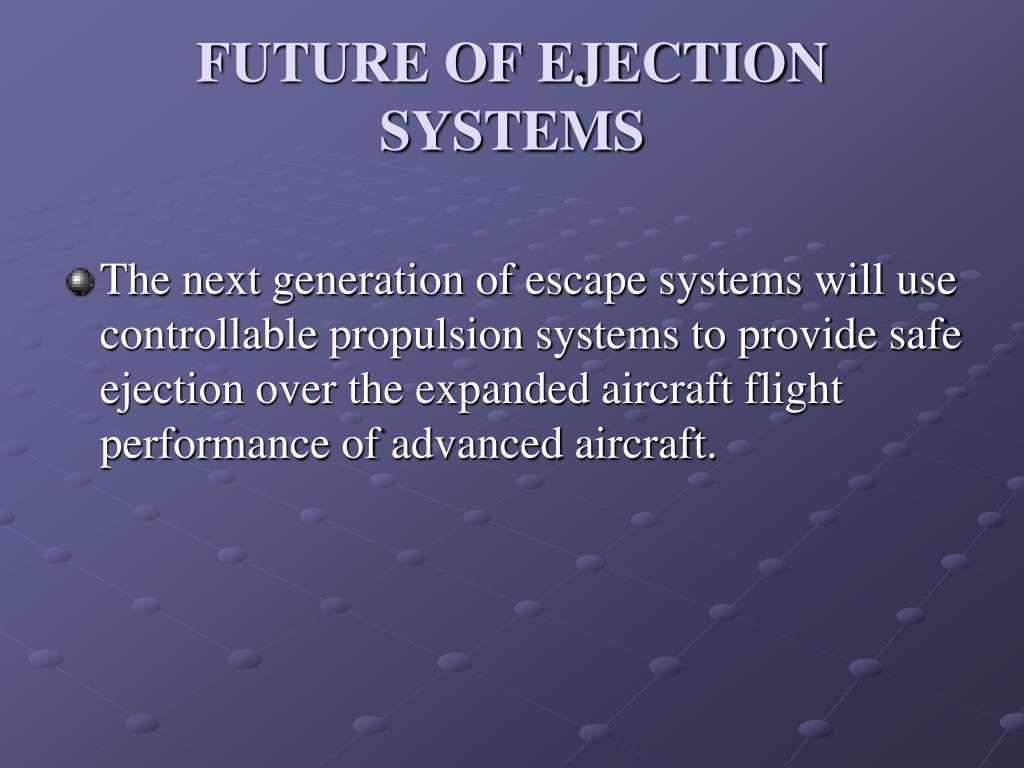 FUTURE OF EJECTION SYSTEMS

The next generation of escape systems will use controllable propulsion systems to provide safe ejection over the expanded aircraft flight performance of advanced aircraft.